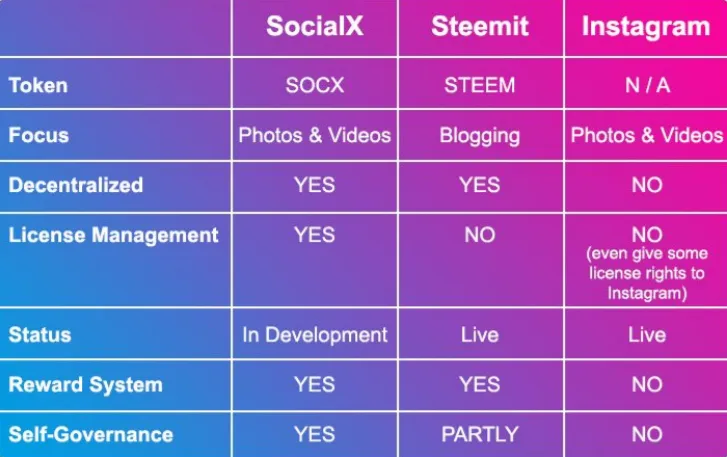 | | SocialX | Steemit | Instagram |
|---|---|---|---|
| Token | SOCX | STEEM | N / A |
| Focus | Photos & Videos | Blogging | Photos & Videos |
| Decentralized | YES | YES | NO |
| License Management | YES | NO | NO (even give some license rights to Instagram) |
| Status | In Development | Live | Live |
| Reward System | YES | YES | NO |
| Self-Governance | YES | PARTLY | NO |